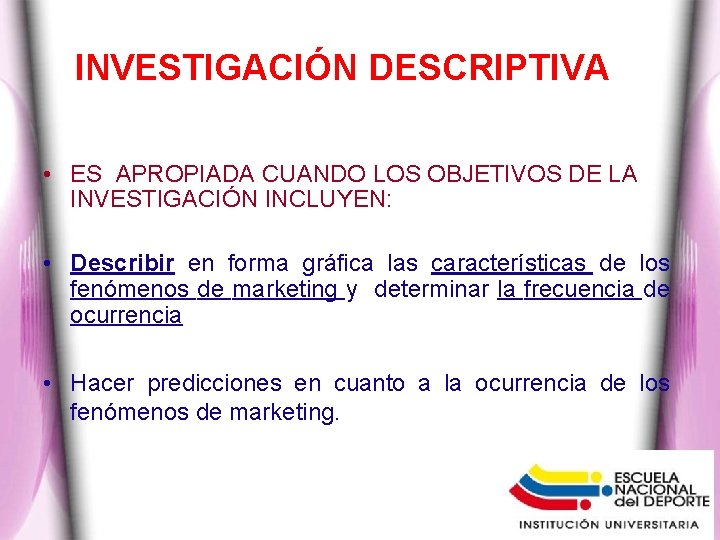 INVESTIGACIÓN DESCRIPTIVA

• ES APROPIADA CUANDO LOS OBJETIVOS DE LA INVESTIGACIÓN INCLUYEN:

• Describir en forma gráfica las características de los fenómenos de marketing y determinar la frecuencia de ocurrencia

• Hacer predicciones en cuanto a la ocurrencia de los fenómenos de marketing.

ESCUELA NACIONAL del DEPORTE
INSTITUCIÓN UNIVERSITARIA